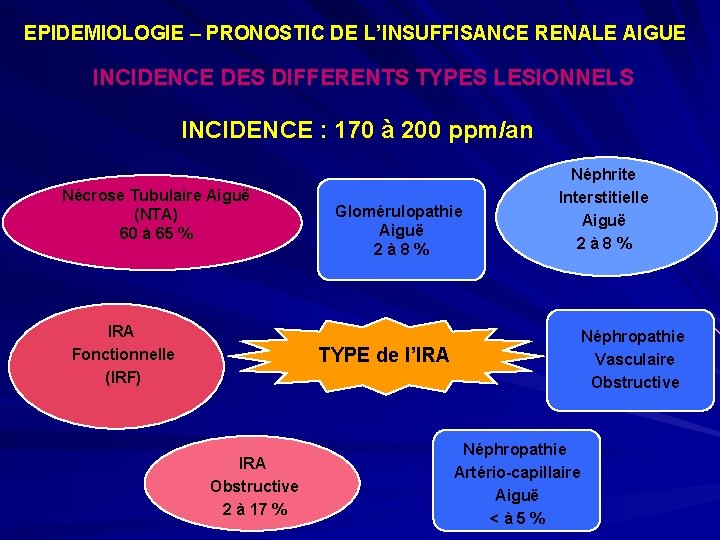 EPIDEMIOLOGIE – PRONOSTIC DE L'INSUFFISANCE RENALE AIGUE

INCIDENCE DES DIFFERENTS TYPES LESIONNELS

INCIDENCE : 170 à 200 ppm/an

Nécrose Tubulaire Aiguë
(NTA)
60 à 65 %

Glomérulopathie
Aiguë
2 à 8 %

Néphrite
Interstitielle
Aiguë
2 à 8 %

IRA
Fonctionnelle
(IRF)

TYPE de l'IRA

Néphropathie
Vasculaire
Obstructive

IRA
Obstructive
2 à 17 %

Néphropathie
Artério-capillaire
Aiguë
< à 5 %